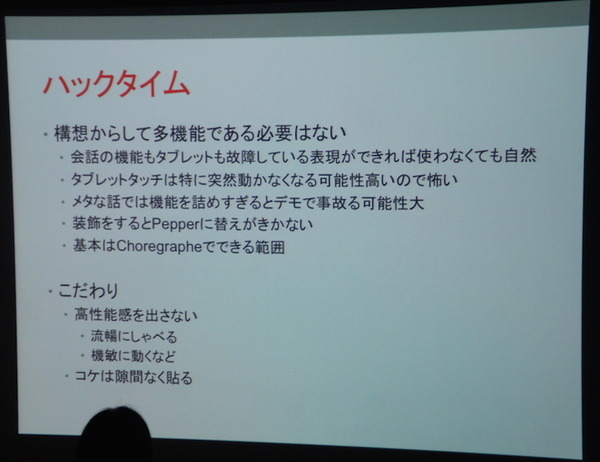 ハックタイム

• 構想からして多機能である必要はない
  • 会話の機能もタブレットも故障している表現ができれば使わなくても自然
  • タブレットタッチは特に突然動かなくなる可能性高いので怖い
  • メタな話では機能を詰めすぎるとデモで事故る可能性大
  • 装飾をするとPepperに替えがきかない
  • 基本はChoregrapheでできる範囲

• こだわり
  • 高性能感を出さない
    • 流暢にしゃべる
    • 機敏に動くなど
  • コケは隙間なく貼る